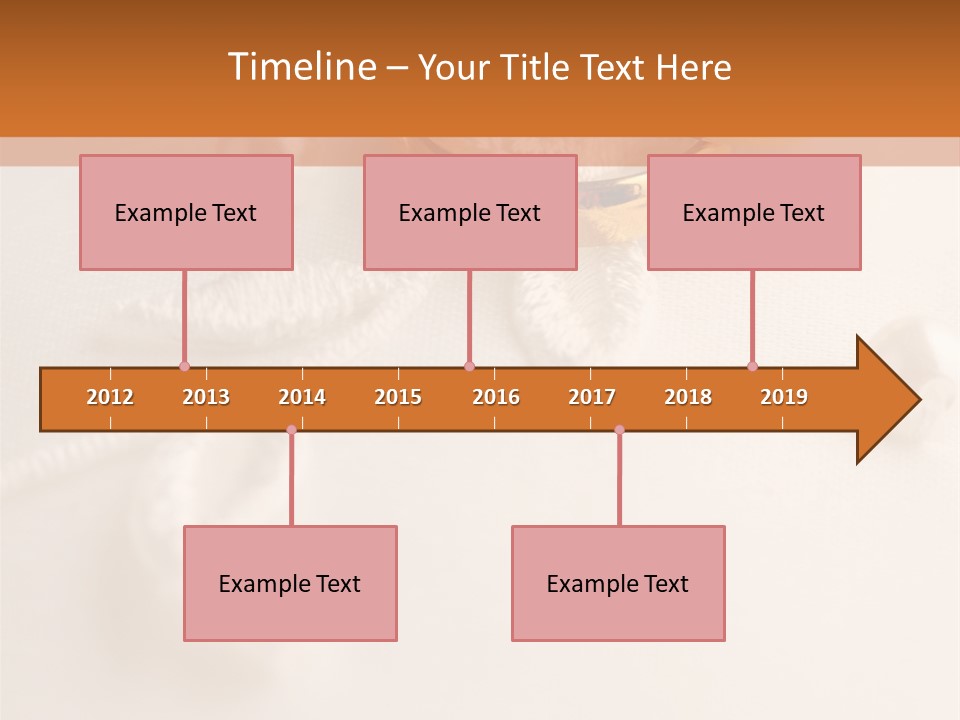 Timeline – Your Title Text Here

Example Text

Example Text

Example Text

2012 2013 2014 2015 2016 2017 2018 2019

Example Text

Example Text